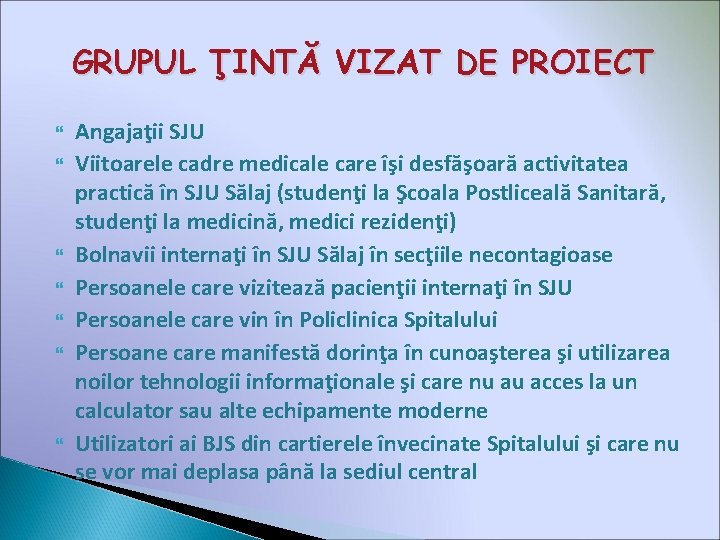 GRUPUL ŢINTĂ VIZAT DE PROIECT

Angajaţii SJU

Viitoarele cadre medicale care îşi desfăşoară activitatea practică în SJU Sălaj (studenţi la Şcoala Postliceală Sanitară, studenţi la medicină, medici rezidenţi)

Bolnavii internaţi în SJU Sălaj în secţiile necontagioase

Persoanele care vizitează pacienţii internaţi în SJU

Persoanele care vin în Policlinica Spitalului

Persoane care manifestă dorinţa în cunoaşterea şi utilizarea noilor tehnologii informaţionale şi care nu au acces la un calculator sau alte echipamente moderne

Utilizatori ai BJS din cartierele învecinate Spitalului şi care nu se vor mai deplasa până la sediul central